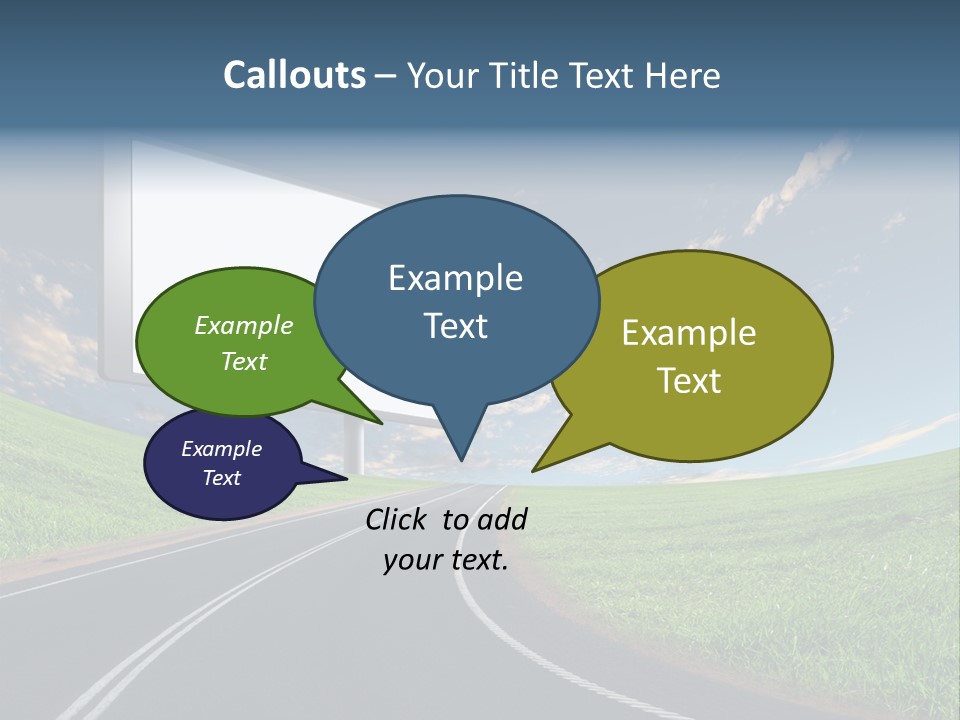 Callouts – Your Title Text Here

Example Text

Example Text

Example Text

Example Text

Click to add your text.